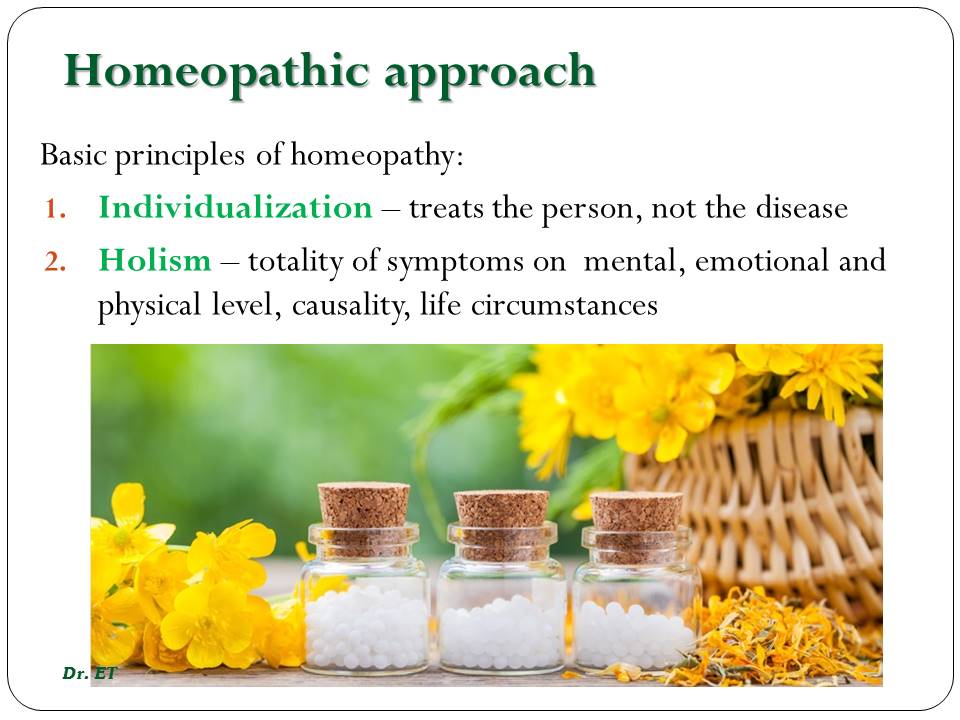 Homeopathic approach

Basic principles of homeopathy:

1. Individualization – treats the person, not the disease
2. Holism – totality of symptoms on mental, emotional and physical level, causality, life circumstances

Dr. ET